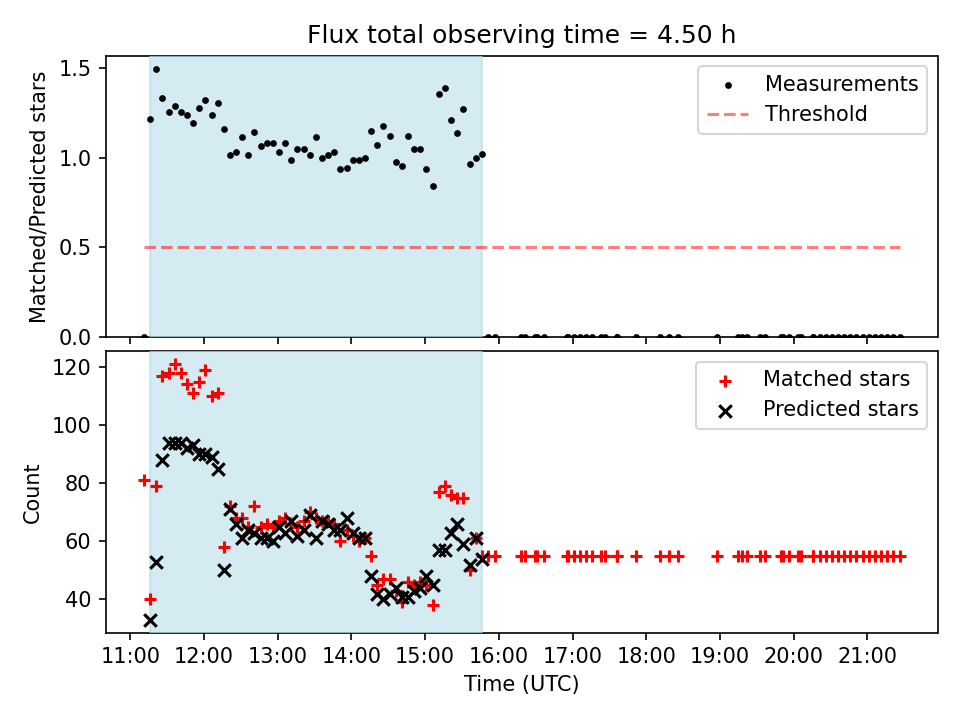 Flux total observing time = 4.50 h

Matched/Predicted stars

1.5
1.0
0.5
0.0

Measurements
Threshold

Count

120
100
80
60
40

Matched stars
Predicted stars

11:00 12:00 13:00 14:00 15:00 16:00 17:00 18:00 19:00 20:00 21:00

Time (UTC)